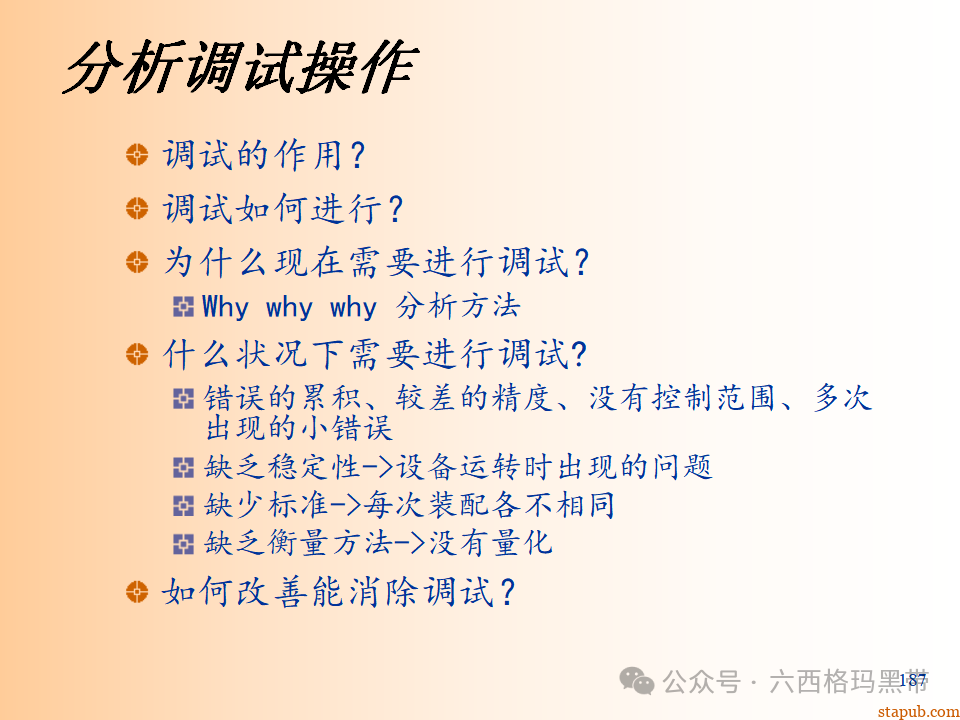 分析调试操作

调试的作用？

调试如何进行？

为什么现在需要进行调试？

Why why why 分析方法

什么状况下需要进行调试?

错误的累积、较差的精度、没有控制范围、多次出现的小错误

缺乏稳定性->设备运转时出现的问题

缺少标准->每次装配各不相同

缺乏衡量方法->没有量化

如何改善能消除调试？

公众号 · 六西格玛黑带

187

stapub.com